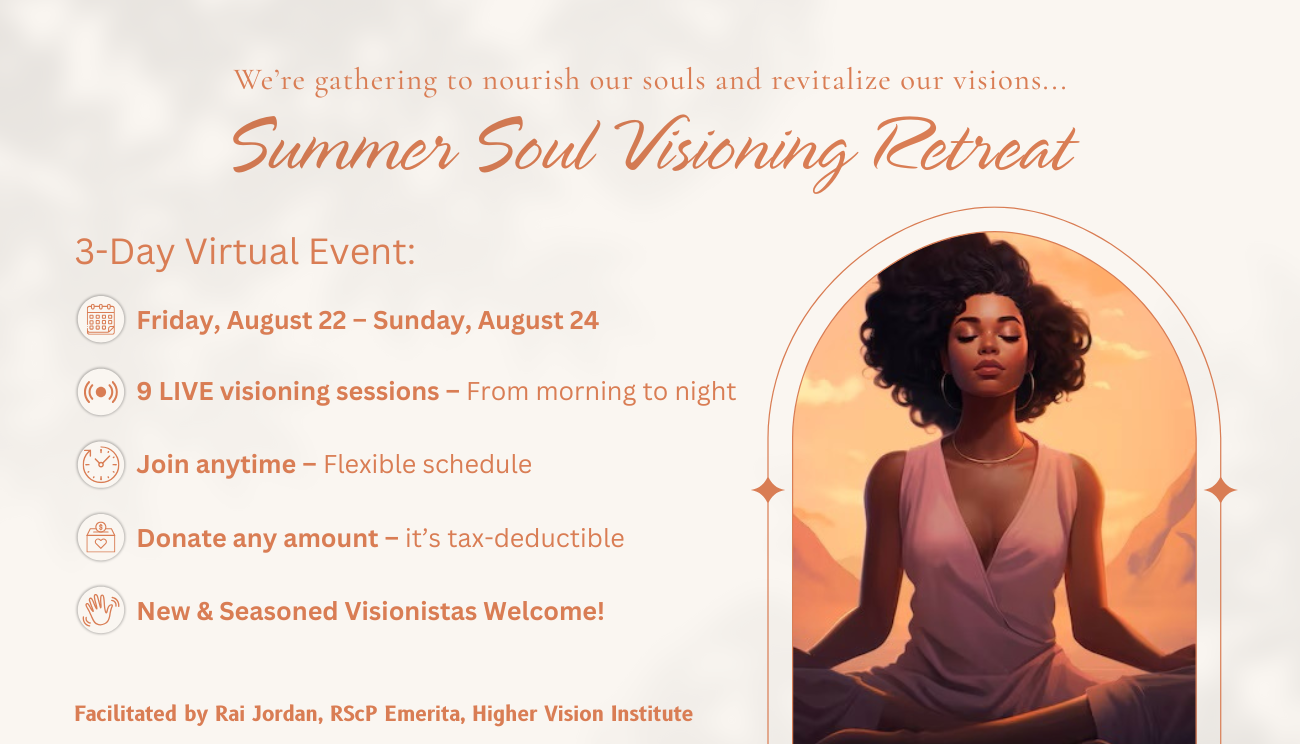 We're gathering to nourish our souls and revitalize our visions...

Summer Soul Visioning Retreat

3-Day Virtual Event:

Friday, August 22 – Sunday, August 24

9 LIVE visioning sessions – From morning to night

Join anytime – Flexible schedule

Donate any amount – it's tax-deductible

New & Seasoned Visionistas Welcome!

Facilitated by Rai Jordan, RScP Emerita, Higher Vision Institute